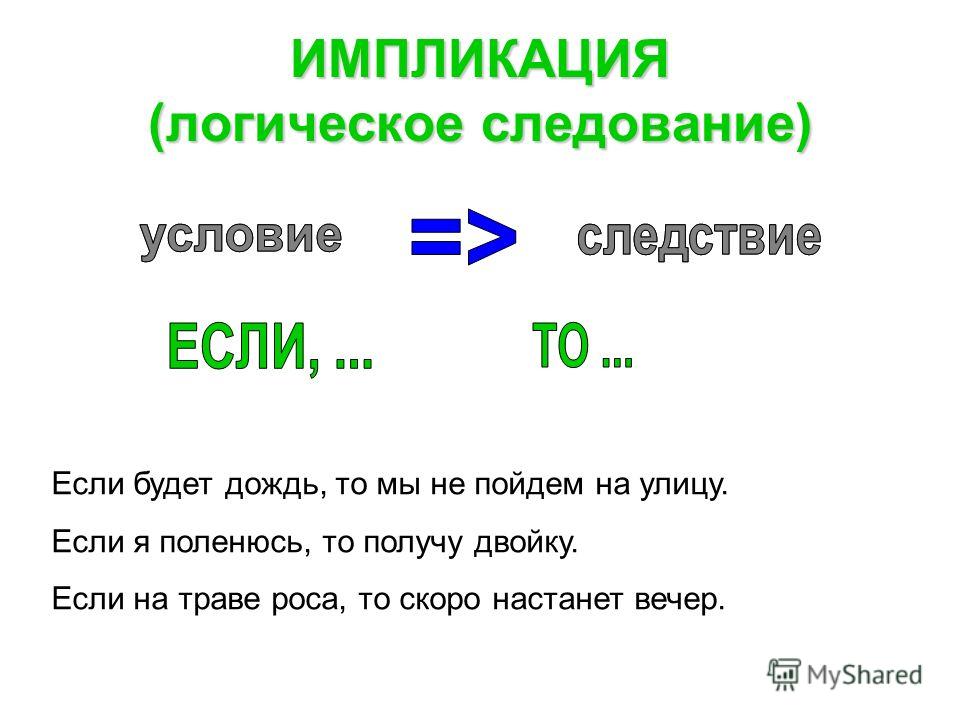 ИМПЛИКАЦИЯ
(логическое следование)

условие => следствие

ЕСЛИ, ... ТО ...

Если будет дождь, то мы не пойдем на улицу.

Если я поленюсь, то получу двойку.

Если на траве роса, то скоро настанет вечер.

MyShared